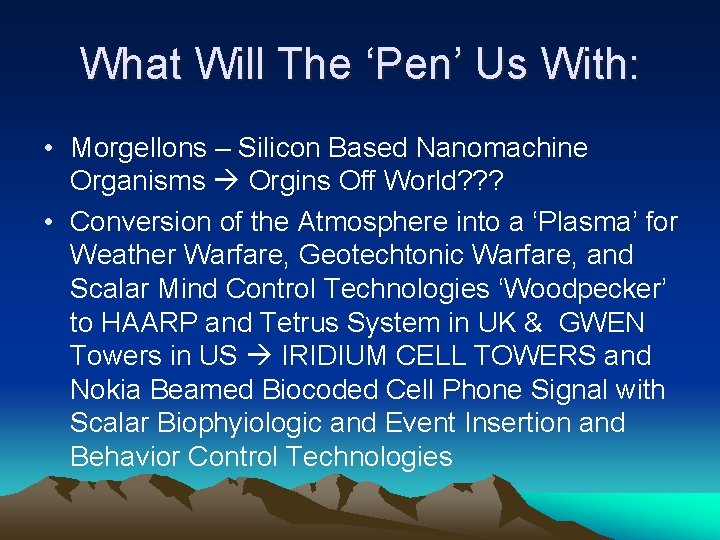 What Will The ‘Pen’ Us With:

• Morgellons – Silicon Based Nanomachine Organisms → Orgins Off World???

• Conversion of the Atmosphere into a ‘Plasma’ for Weather Warfare, Geotechtonic Warfare, and Scalar Mind Control Technologies ‘Woodpecker’ to HAARP and Tetrus System in UK & GWEN Towers in US → IRIDIUM CELL TOWERS and Nokia Beamed Biocoded Cell Phone Signal with Scalar Biophyiologic and Event Insertion and Behavior Control Technologies